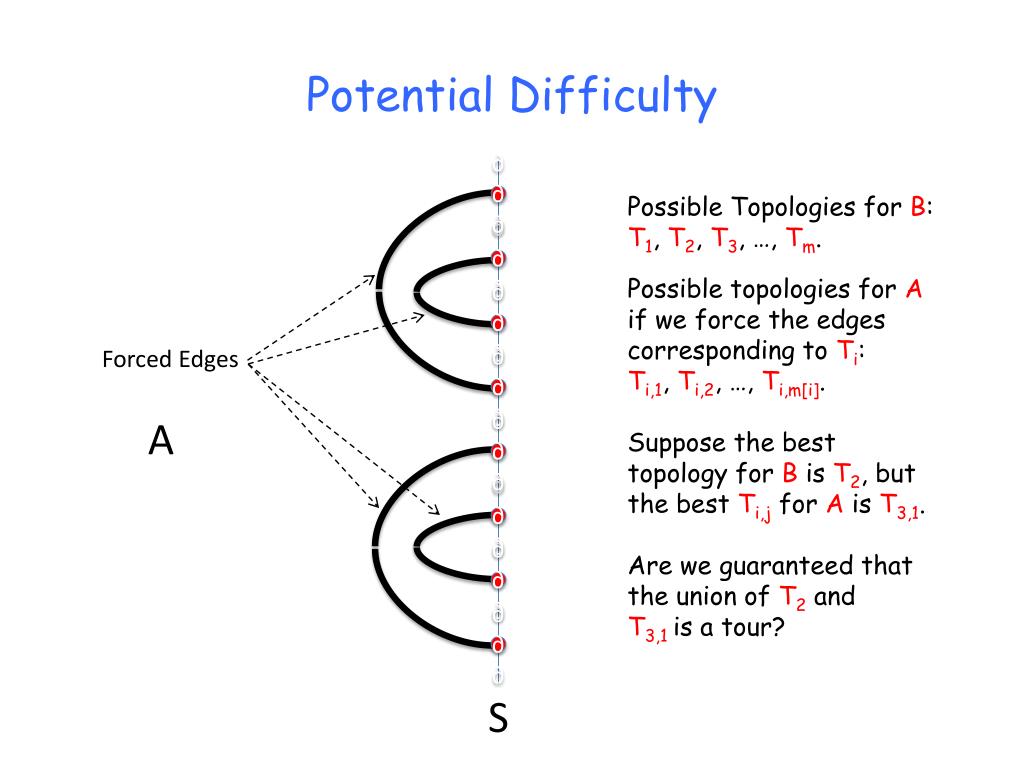 Potential Difficulty

Forced Edges

A

S

Possible Topologies for B: $T_1$, $T_2$, $T_3$, …, $T_m$.

Possible topologies for A if we force the edges corresponding to $T_i$: $T_{i,1}$, $T_{i,2}$, …, $T_{i,m[i]}$.

Suppose the best topology for B is $T_2$, but the best $T_{i,j}$ for A is $T_{3,1}$.

Are we guaranteed that the union of $T_2$ and $T_{3,1}$ is a tour?